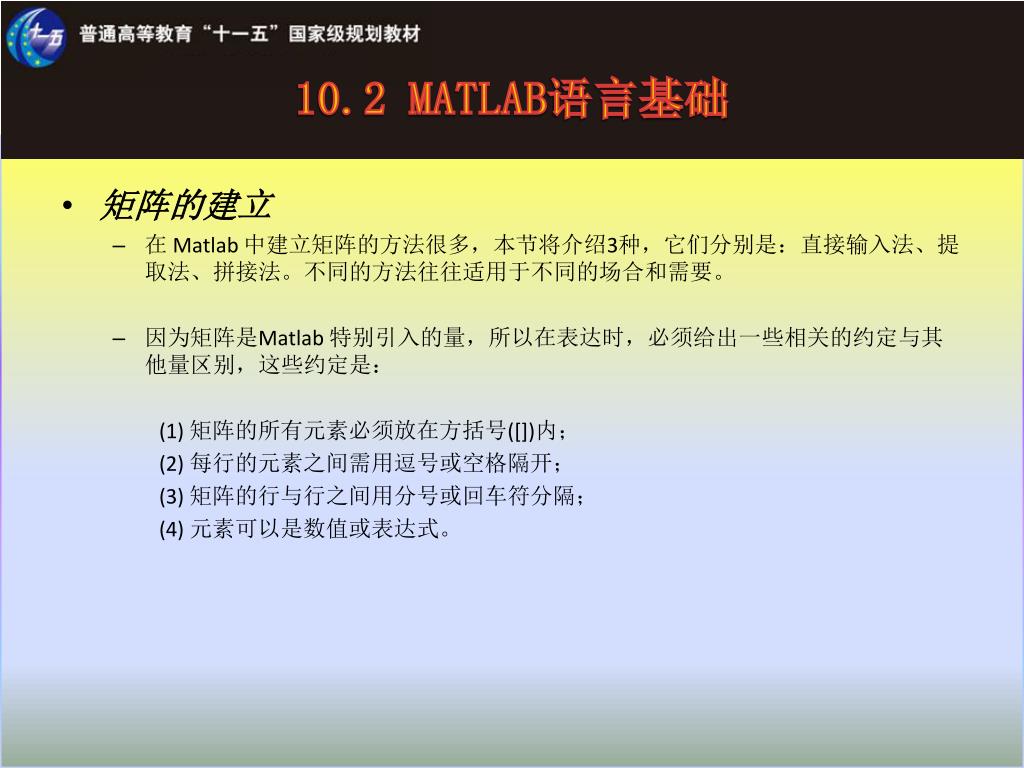 十一五

普通高等教育“十一五”国家级规划教材

10.2 MATLAB语言基础

• 矩阵的建立

– 在 Matlab 中建立矩阵的方法很多，本节将介绍3种，它们分别是：直接输入法、提取法、拼接法。不同的方法往往适用于不同的场合和需要。

– 因为矩阵是Matlab 特别引入的量，所以在表达时，必须给出一些相关的约定与其他量区别，这些约定是：

(1) 矩阵的所有元素必须放在方括号([])内；
(2) 每行的元素之间需用逗号或空格隔开；
(3) 矩阵的行与行之间用分号或回车符分隔；
(4) 元素可以是数值或表达式。